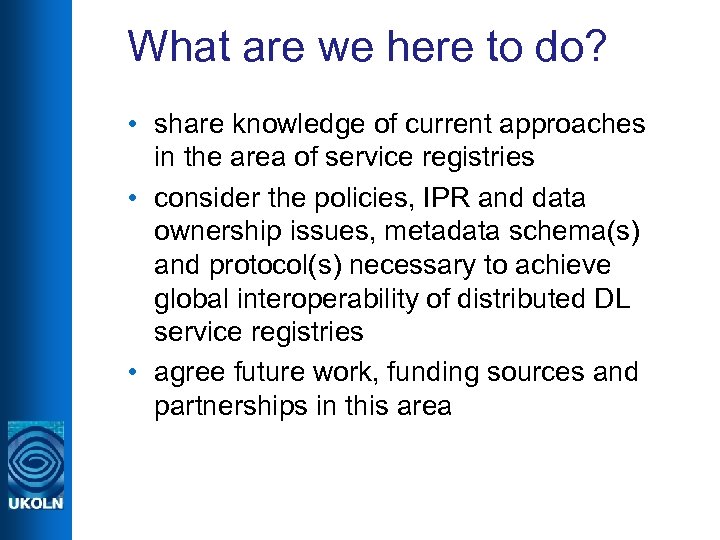 What are we here to do?

• share knowledge of current approaches in the area of service registries
• consider the policies, IPR and data ownership issues, metadata schema(s) and protocol(s) necessary to achieve global interoperability of distributed DL service registries
• agree future work, funding sources and partnerships in this area

UKOLN